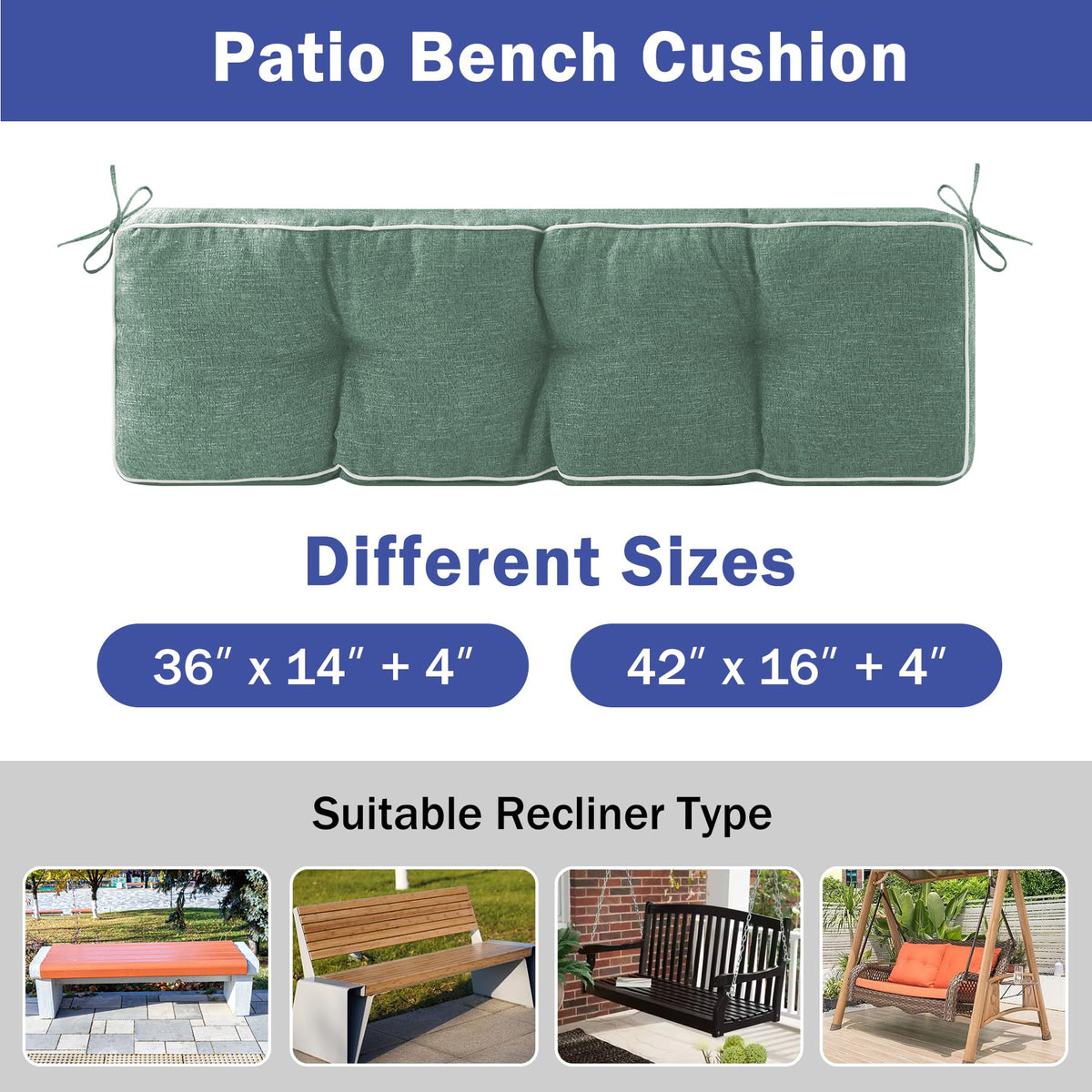 Patio Bench Cushion

Different Sizes

36″ x 14″ + 4″

42″ x 16″ + 4″

Suitable Recliner Type